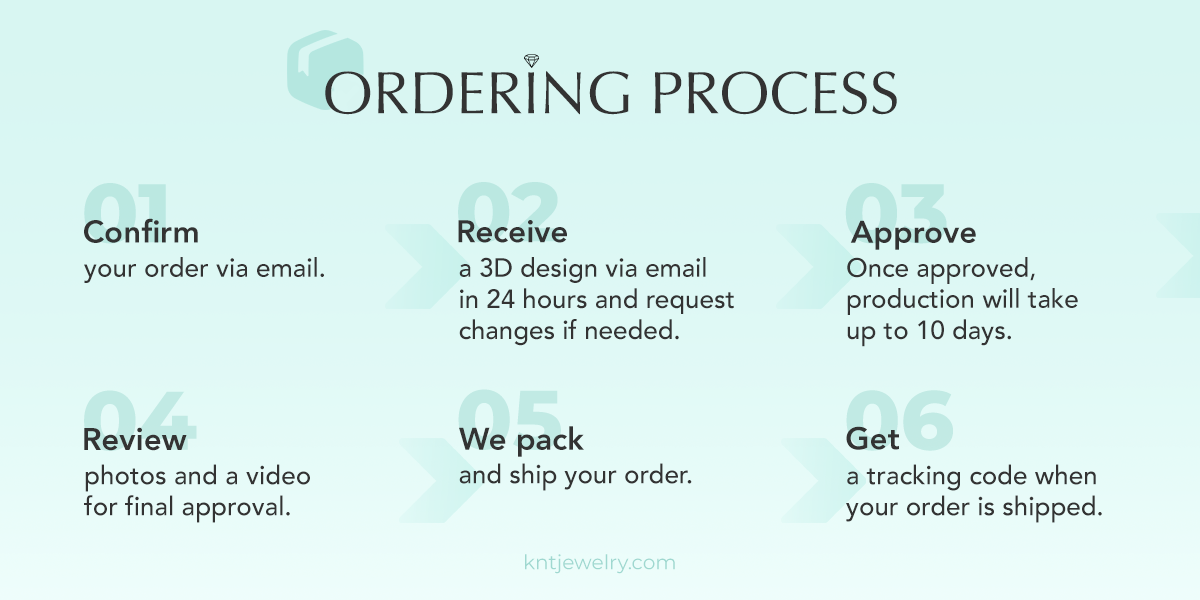 ORDERING PROCESS

01
Confirm
your order via email.

02
Receive
a 3D design via email in 24 hours and request changes if needed.

03
Approve
Once approved, production will take up to 10 days.

04
Review
photos and a video for final approval.

05
We pack
and ship your order.

06
Get
a tracking code when your order is shipped.

kntjewelry.com